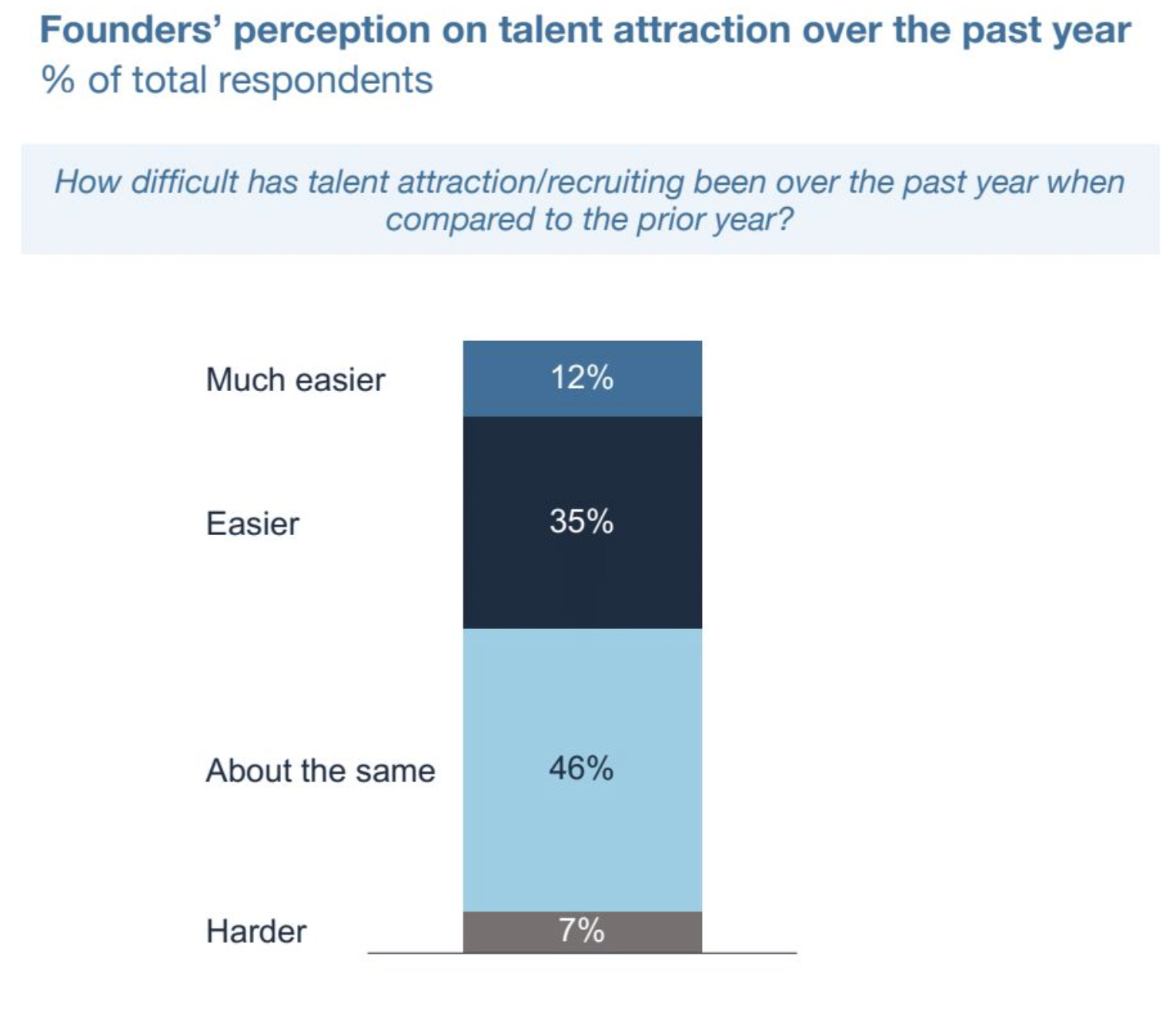 Founders' perception on talent attraction over the past year
% of total respondents

How difficult has talent attraction/recruiting been over the past year when compared to the prior year?

Much easier
12%

Easier
35%

About the same
46%

Harder
7%